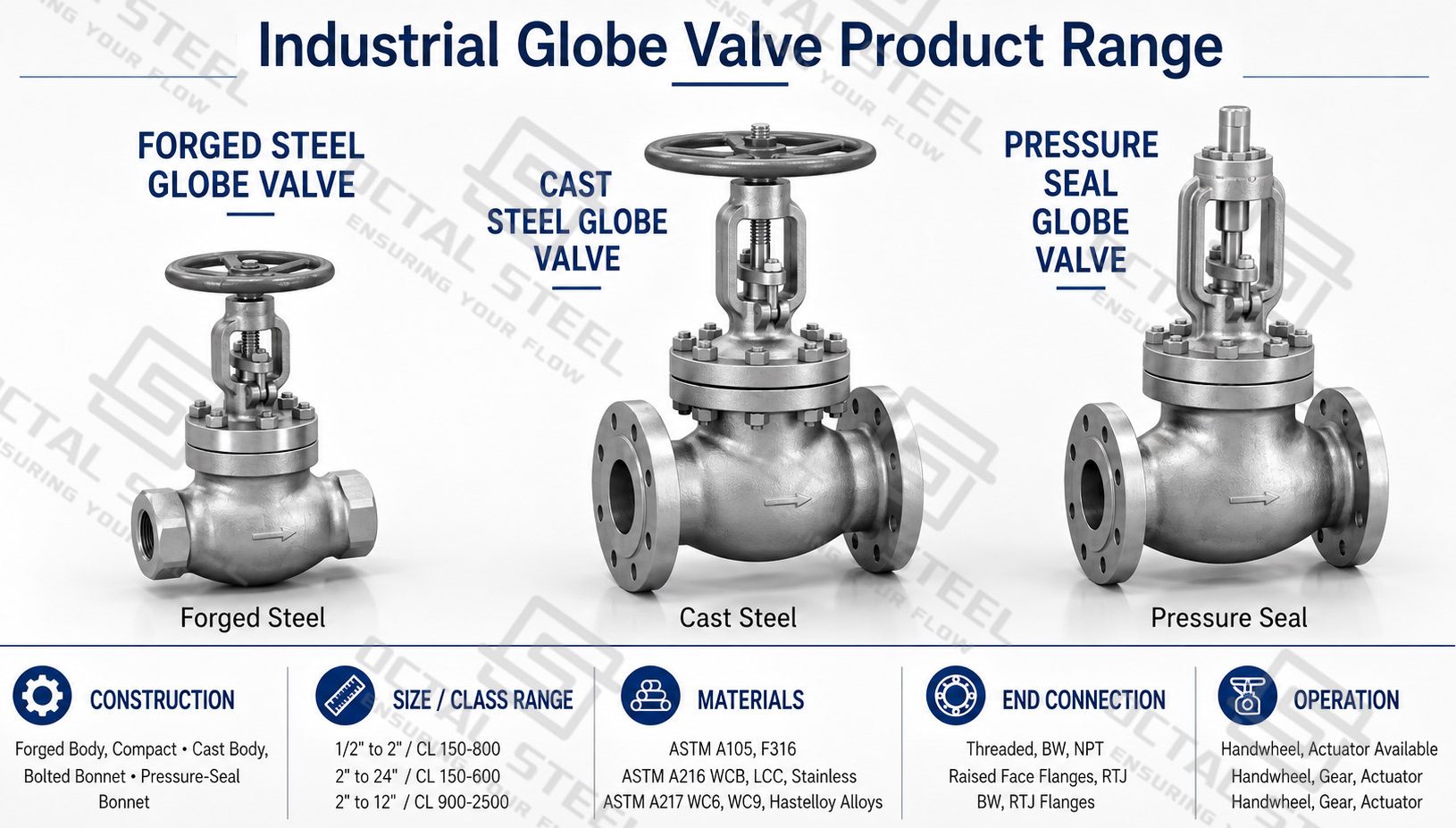 Industrial Globe Valve Product Range

FORGED STEEL GLOBE VALVE

CAST STEEL GLOBE VALVE

PRESSURE SEAL GLOBE VALVE

Forged Steel

Cast Steel

Pressure Seal

CONSTRUCTION

Forged Body, Compact • Cast Body, Bolted Bonnet • Pressure-Seal Bonnet

SIZE / CLASS RANGE

1/2" to 2" / CL 150-800
2" to 24" / CL 150-600
2" to 12" / CL 900-2500

MATERIALS

ASTM A105, F316
ASTM A216 WCB, LCC, Stainless
ASTM A217 WC6, WC9, Hastelloy Alloys

END CONNECTION

Threaded, BW, NPT
Raised Face Flanges, RTJ
BW, RTJ Flanges

OPERATION

Handwheel, Actuator Available
Handwheel, Gear, Actuator
Handwheel, Gear, Actuator

OCTAL STEEL ENSURING YOUR FLOW